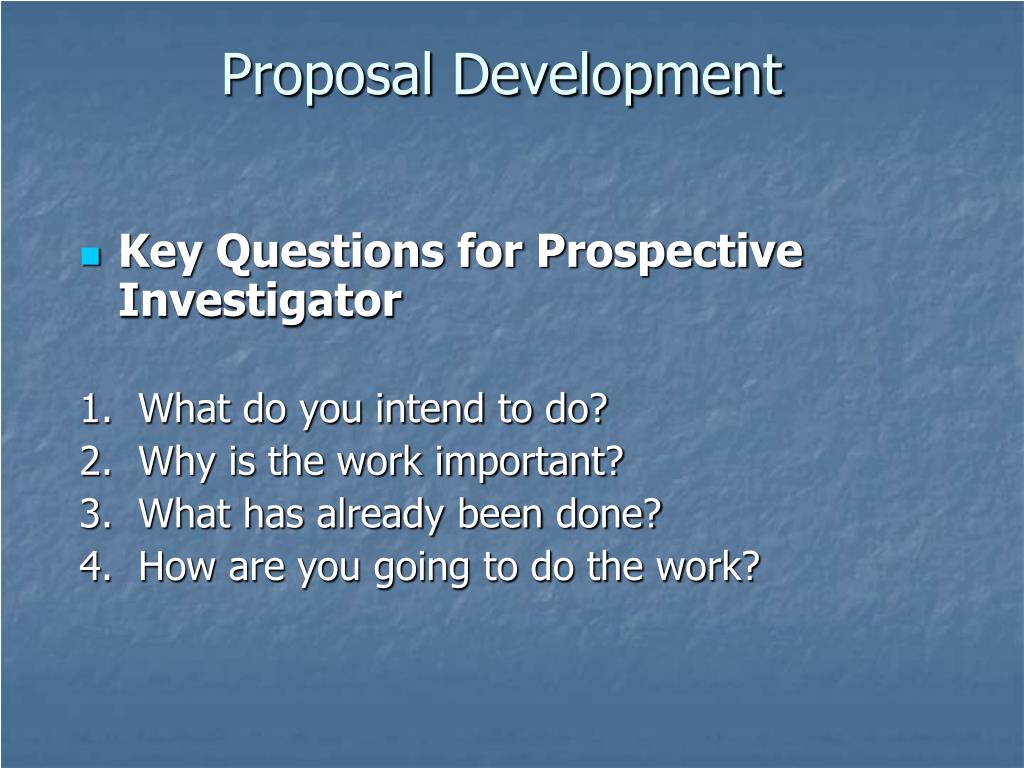 Proposal Development

Key Questions for Prospective Investigator

1. What do you intend to do?
2. Why is the work important?
3. What has already been done?
4. How are you going to do the work?